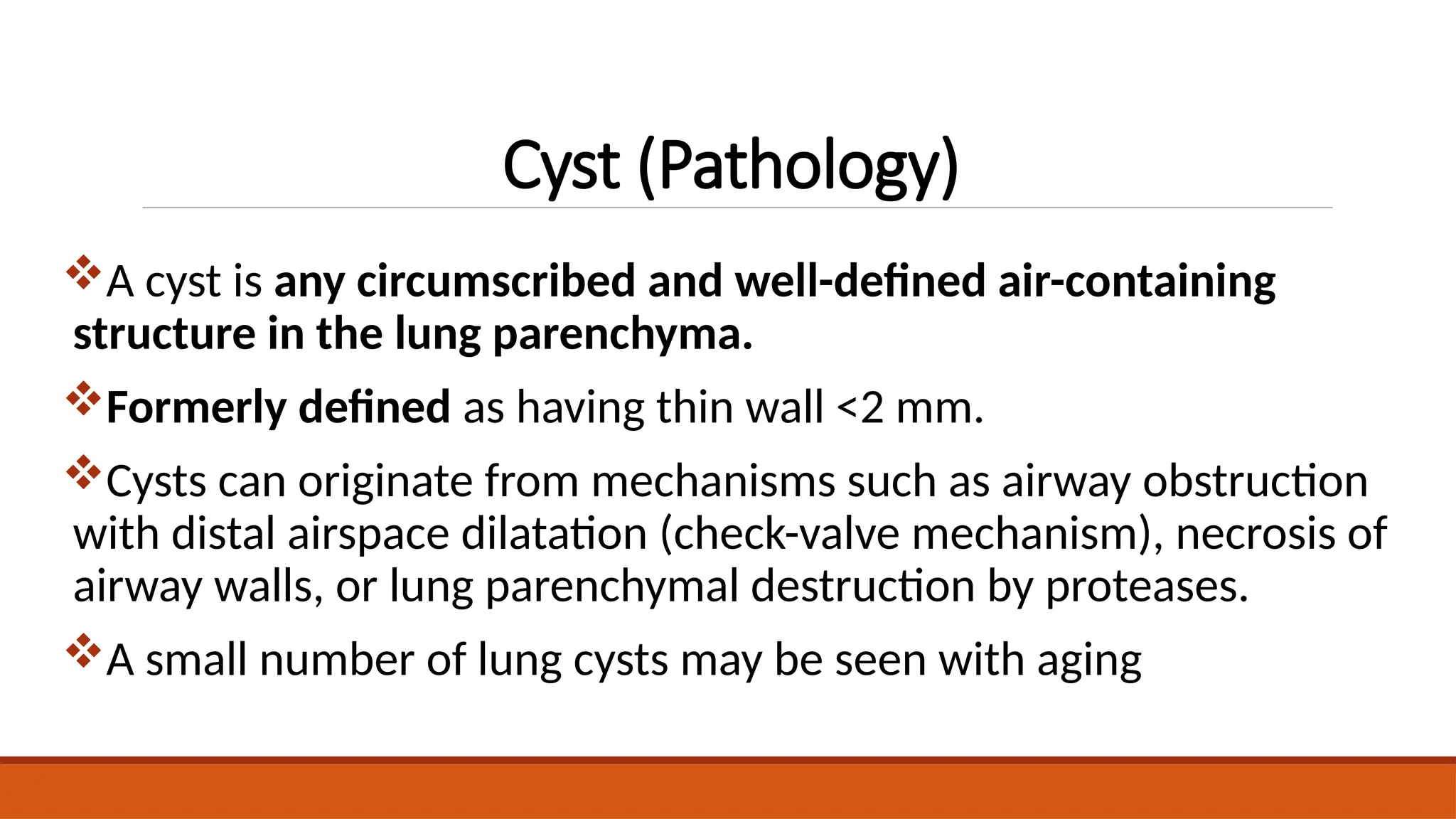 Cyst (Pathology)

❖A cyst is any circumscribed and well-defined air-containing structure in the lung parenchyma.

❖Formerly defined as having thin wall <2 mm.

❖Cysts can originate from mechanisms such as airway obstruction with distal airspace dilatation (check-valve mechanism), necrosis of airway walls, or lung parenchymal destruction by proteases.

❖A small number of lung cysts may be seen with aging